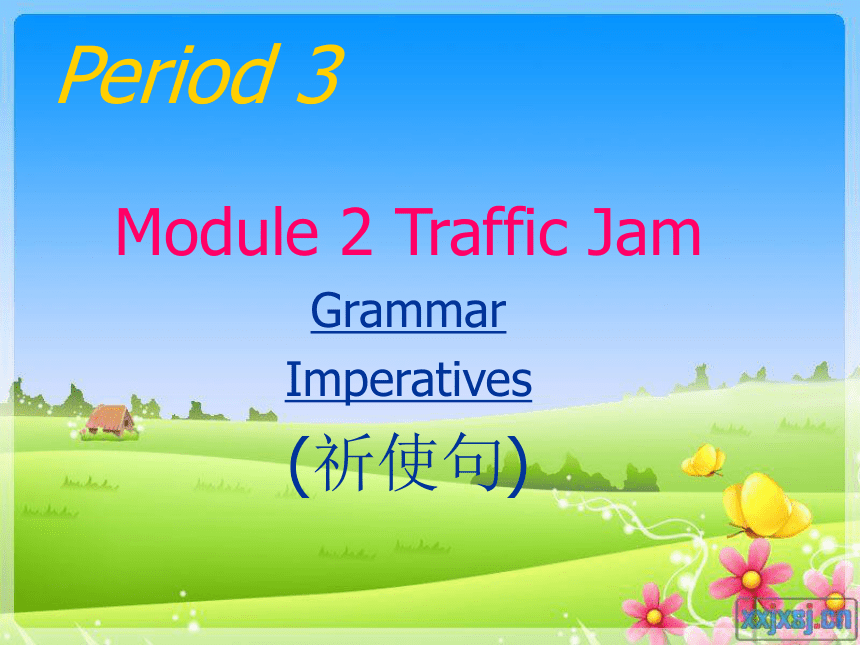 Period 3

Module 2 Traffic Jam

Grammar

Imperatives

(祈使句)

xxjxsj.cn